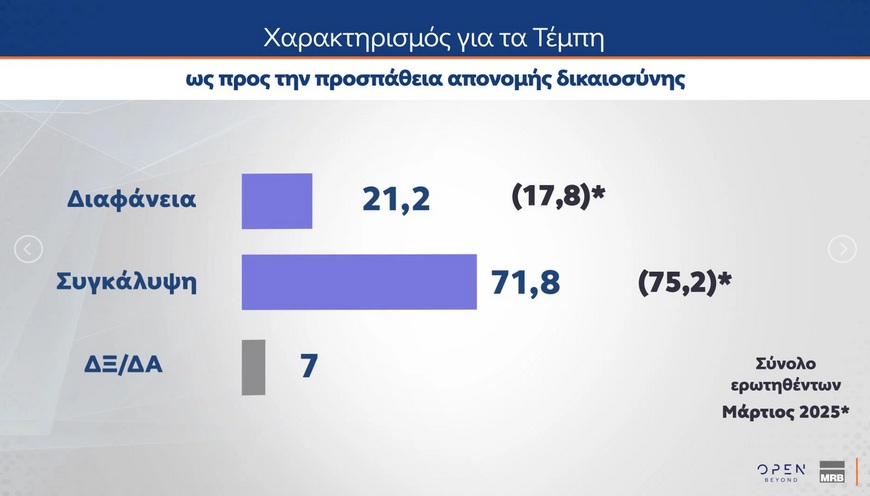 Χαρακτηρισμός για τα Τέμπη

ως προς την προσπάθεια απονομής δικαιοσύνης

Διαφάνεια 21,2 (17,8)*

Συγκάλυψη 71,8 (75,2)*

ΔΞ/ΔΑ 7

Σύνολο ερωτηθέντων

Μάρτιος 2025*

OPEN BEYOND

MRB